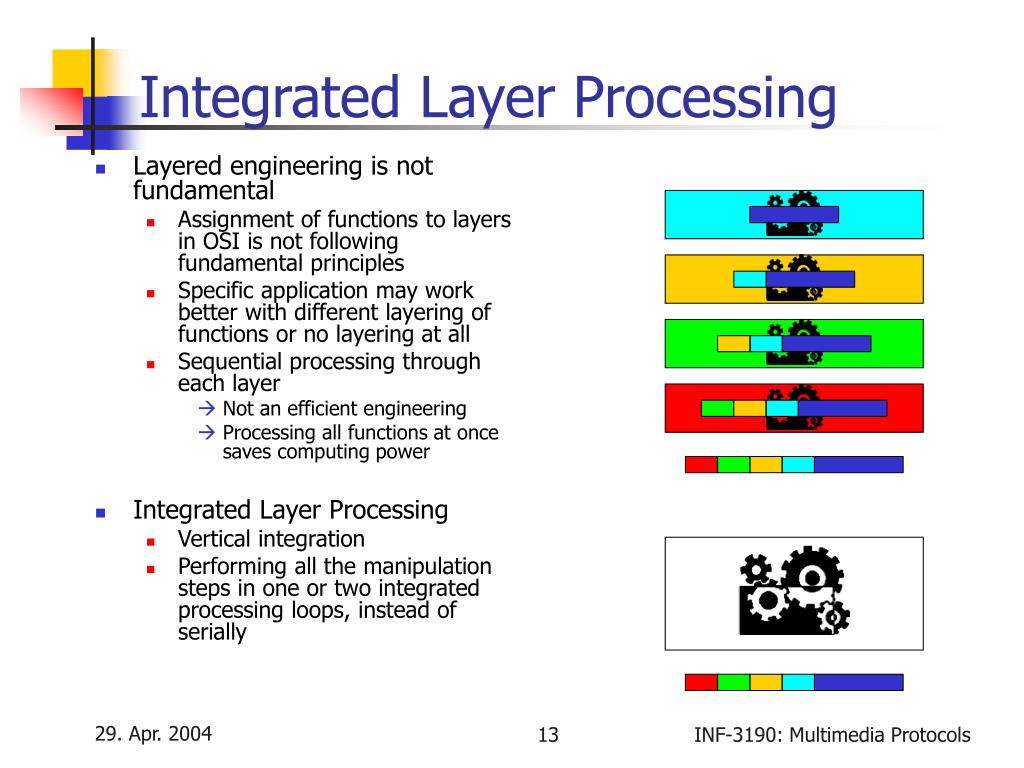 Integrated Layer Processing

Layered engineering is not fundamental

Assignment of functions to layers in OSI is not following fundamental principles

Specific application may work better with different layering of functions or no layering at all

Sequential processing through each layer

→ Not an efficient engineering

→ Processing all functions at once saves computing power

Integrated Layer Processing

Vertical integration

Performing all the manipulation steps in one or two integrated processing loops, instead of serially

29. Apr. 2004

13

INF-3190: Multimedia Protocols